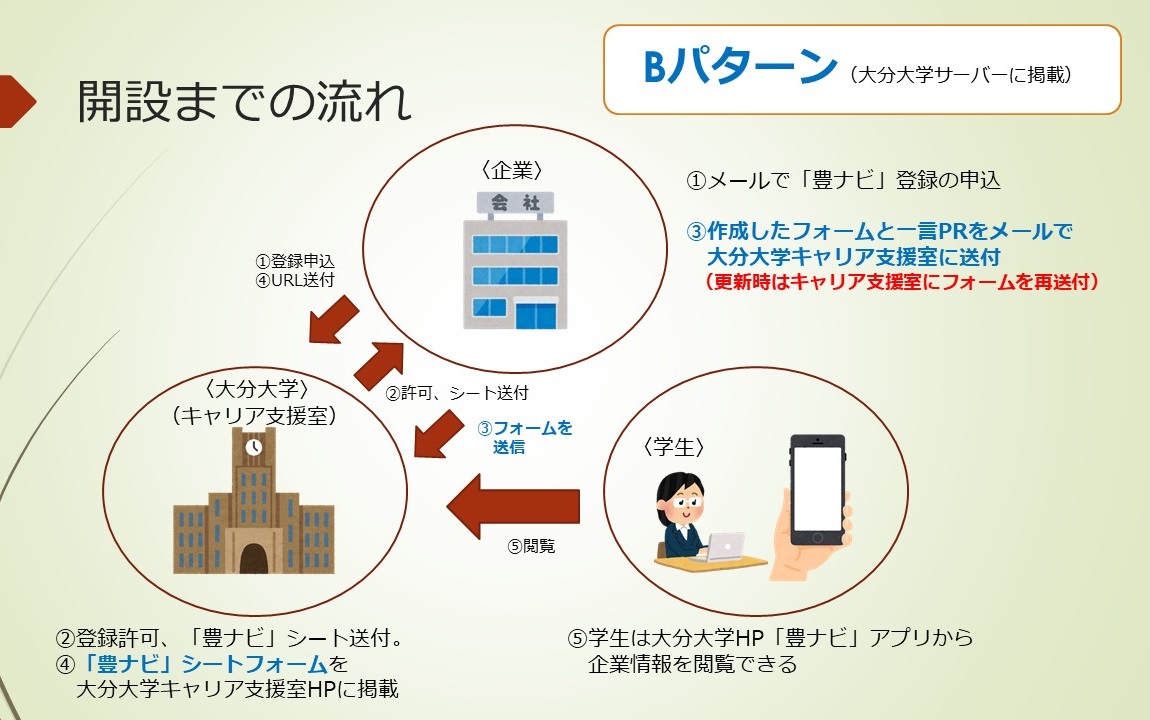 開設までの流れ

Bパターン（大分大学サーバーに掲載）

〈企業〉

会社

①メールで「豊ナビ」登録の申込

③作成したフォームと一言PRをメールで大分大学キャリア支援室に送付
（更新時はキャリア支援室にフォームを再送付）

①登録申込
④URL送付

②許可、シート送付

③フォームを送信

〈大分大学〉
（キャリア支援室）

〈学生〉

⑤閲覧

②登録許可、「豊ナビ」シート送付。
④「豊ナビ」シートフォームを大分大学キャリア支援室HPに掲載

⑤学生は大分大学HP「豊ナビ」アプリから企業情報を閲覧できる